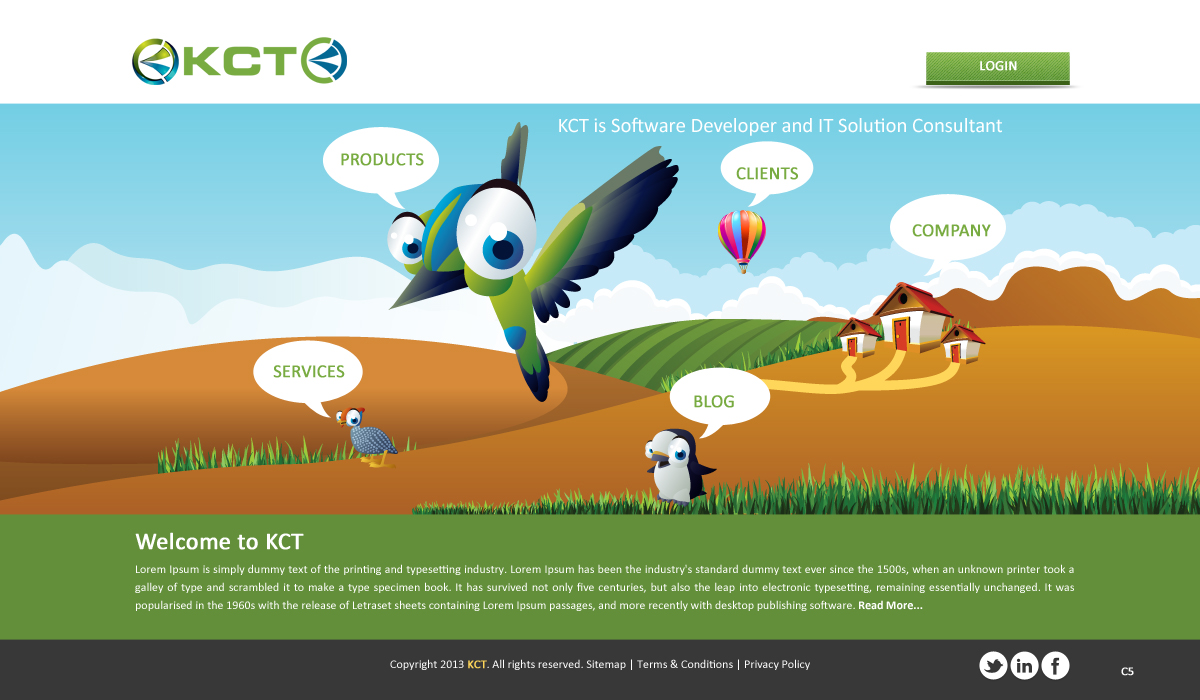 KCT

LOGIN

KCT is Software Developer and IT Solution Consultant

PRODUCTS

CLIENTS

COMPANY

SERVICES

BLOG

Welcome to KCT

Lorem Ipsum is simply dummy text of the printing and typesetting industry. Lorem Ipsum has been the industry's standard dummy text ever since the 1500s, when an unknown printer took a galley of type and scrambled it to make a type specimen book. It has survived not only five centuries, but also the leap into electronic typesetting, remaining essentially unchanged. It was popularised in the 1960s with the release of Letraset sheets containing Lorem Ipsum passages, and more recently with desktop publishing software. Read More...

Copyright 2013 KCT. All rights reserved. Sitemap | Terms & Conditions | Privacy Policy

in f

C5